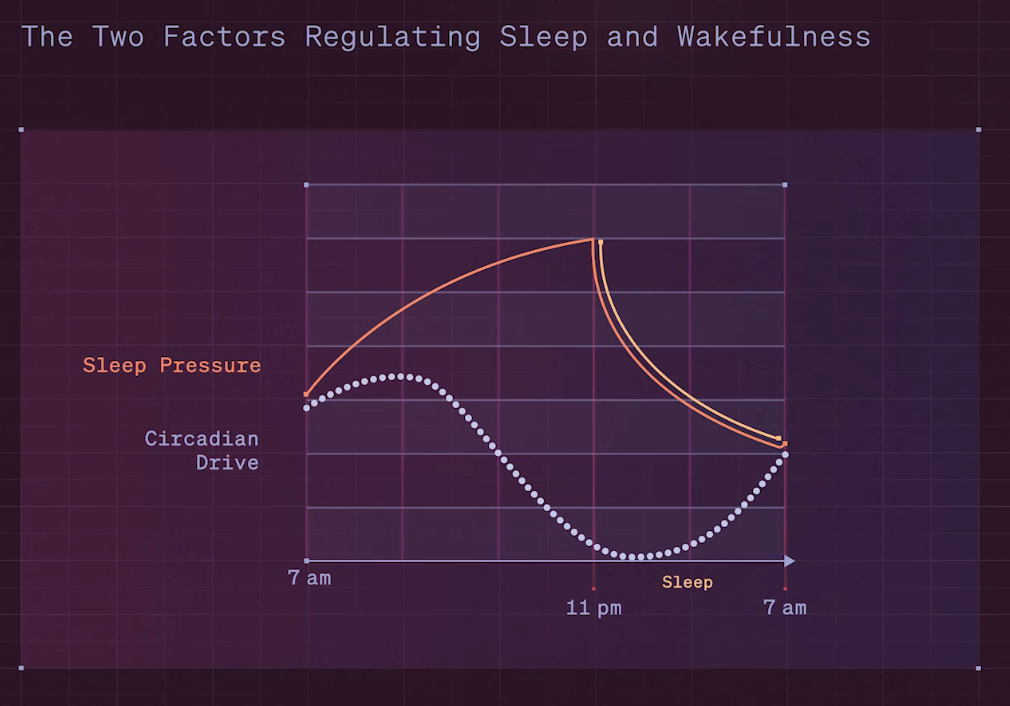 The Two Factors Regulating Sleep and Wakefulness

Sleep Pressure

Circadian Drive

7 am

Sleep

11 pm

7 am